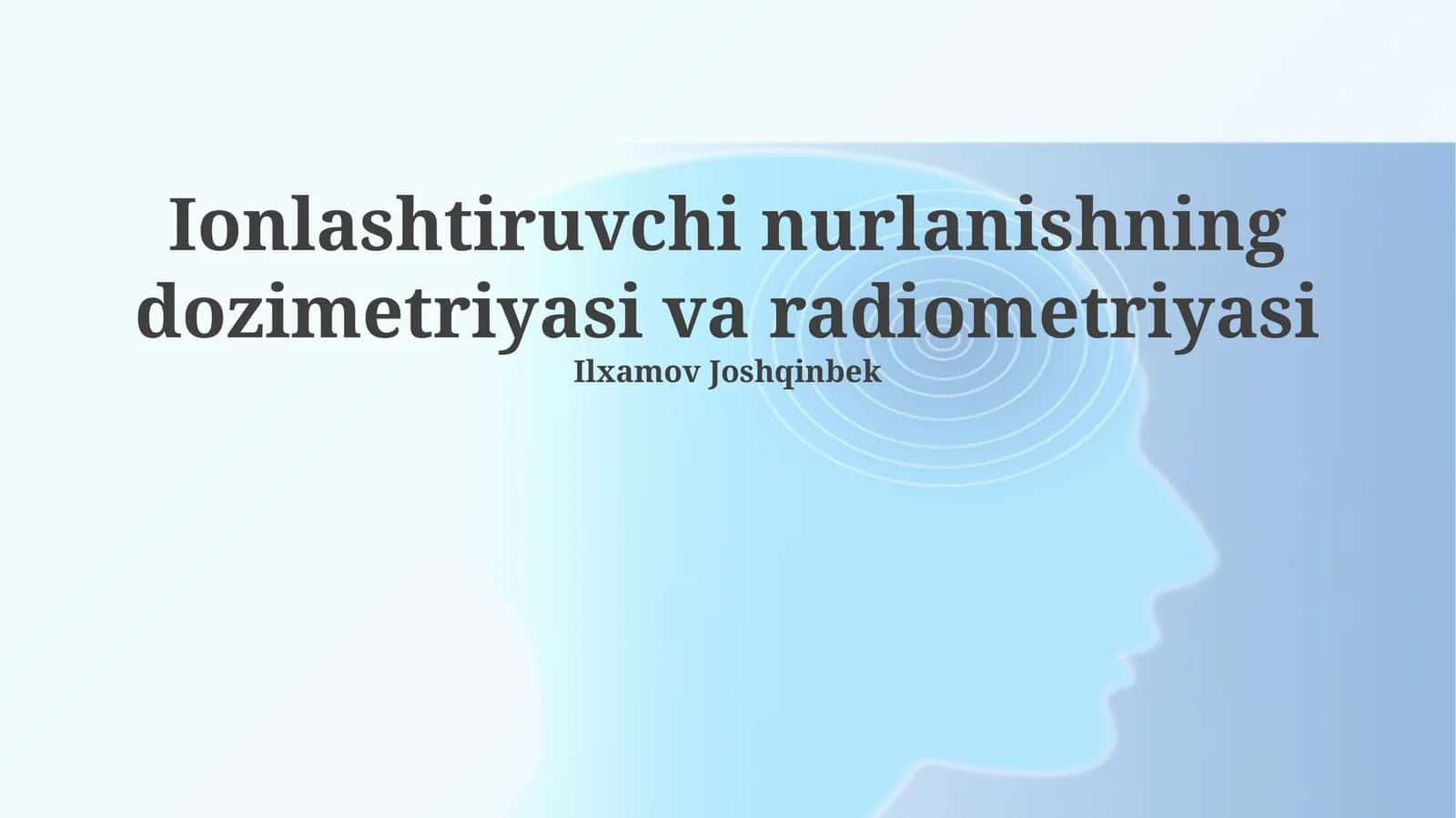 Ionlashtiruvchi nurlanishning dozimetriyasi va radiometriyasi

Ilxamov Joshqinbek